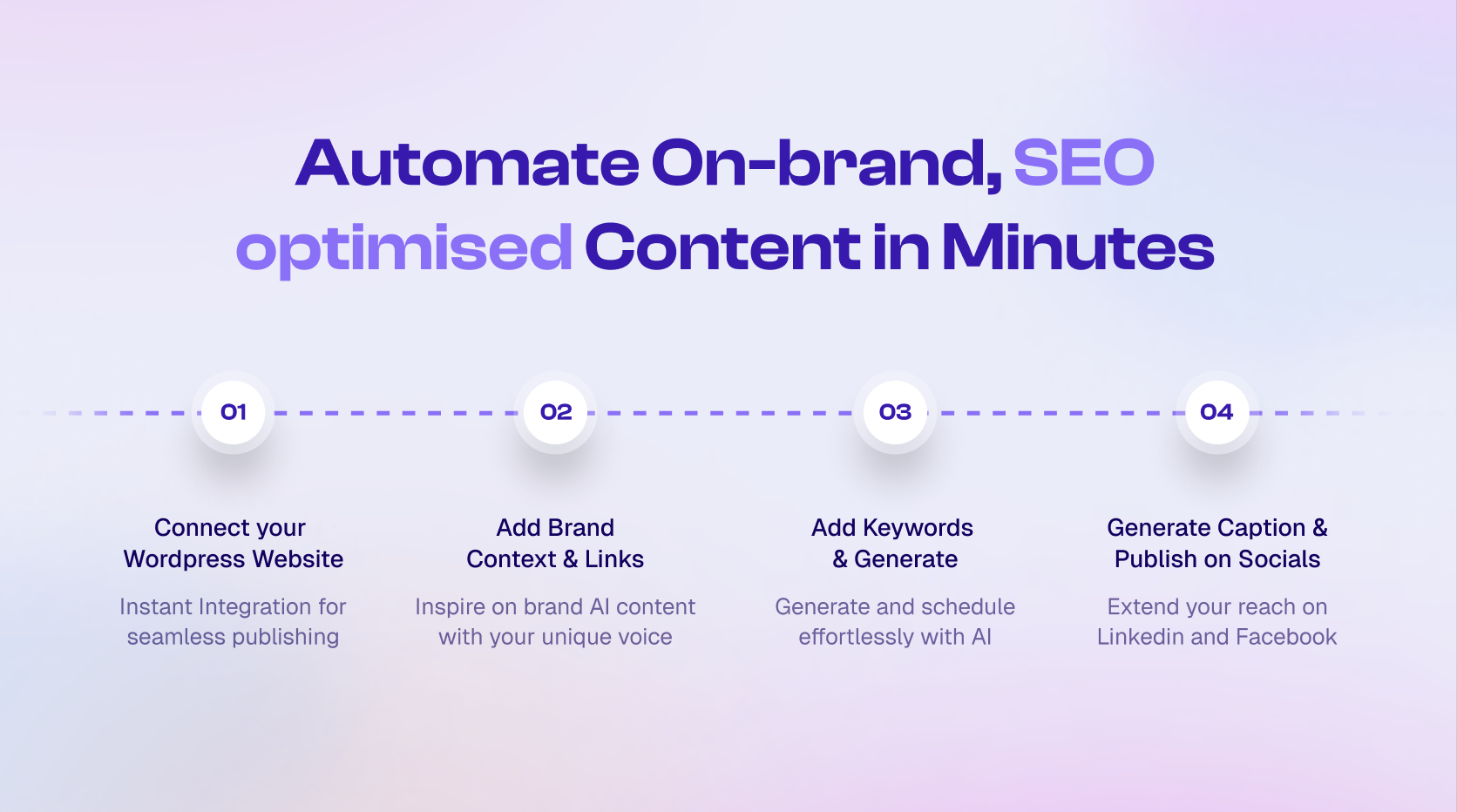 Automate On-brand, SEO optimised Content in Minutes

01

Connect your Wordpress Website

Instant Integration for seamless publishing

02

Add Brand Context & Links

Inspire on brand AI content with your unique voice

03

Add Keywords & Generate

Generate and schedule effortlessly with AI

04

Generate Caption & Publish on Socials

Extend your reach on Linkedin and Facebook